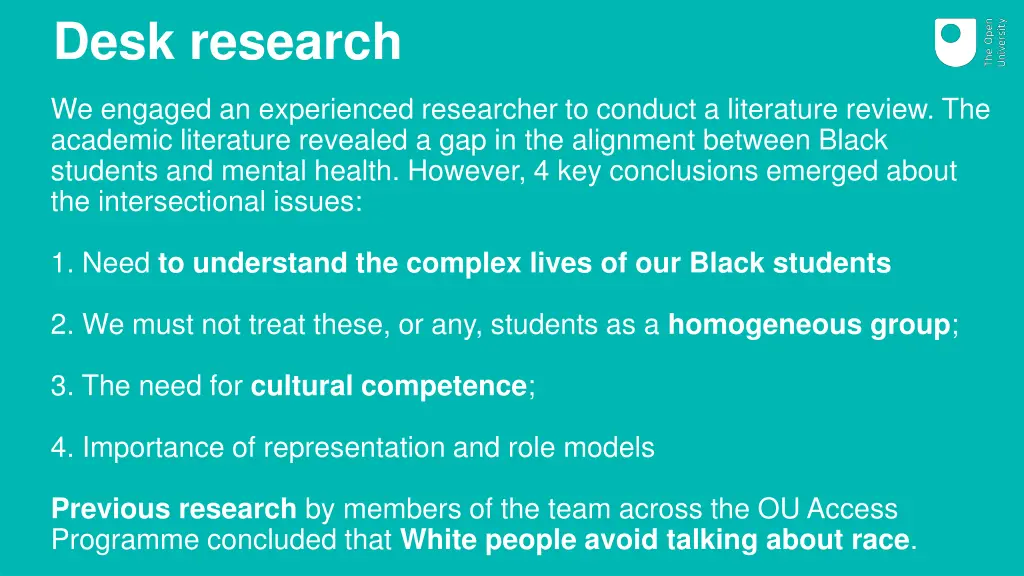 Desk research

The Open University

We engaged an experienced researcher to conduct a literature review. The academic literature revealed a gap in the alignment between Black students and mental health. However, 4 key conclusions emerged about the intersectional issues:

1. Need to understand the complex lives of our Black students

2. We must not treat these, or any, students as a homogeneous group;

3. The need for cultural competence;

4. Importance of representation and role models

Previous research by members of the team across the OU Access Programme concluded that White people avoid talking about race.